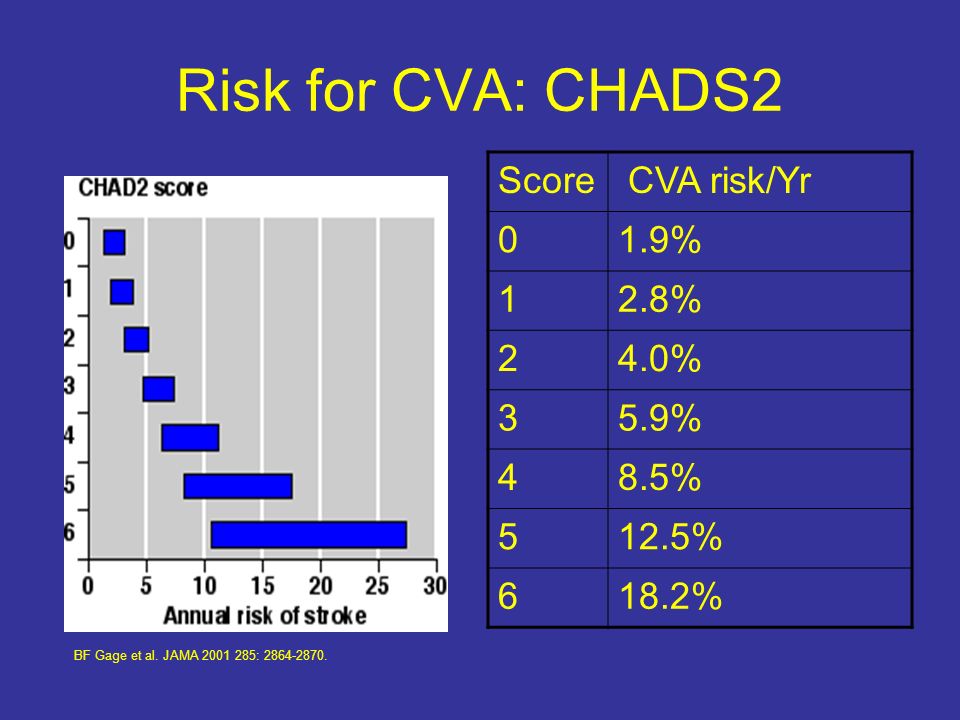 Risk for CVA: CHADS2

CHAD2 score

0
1
2
3
4
5
6

0 5 10 15 20 25 30
Annual risk of stroke

BF Gage et al. JAMA 2001 285: 2864-2870.

| Score | CVA risk/Yr |
|---|---|
| 0 | 1.9% |
| 1 | 2.8% |
| 2 | 4.0% |
| 3 | 5.9% |
| 4 | 8.5% |
| 5 | 12.5% |
| 6 | 18.2% |